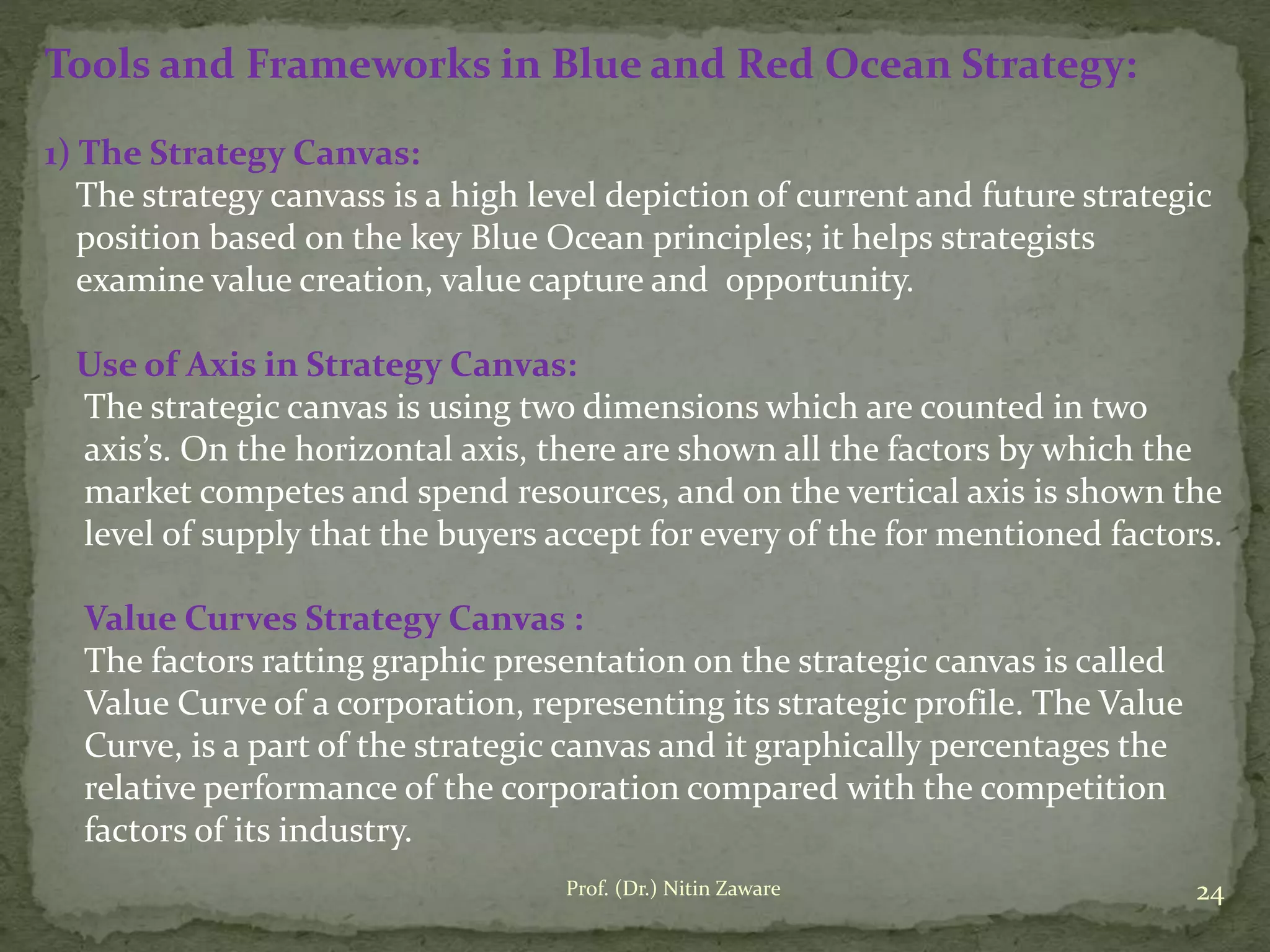 Tools and Frameworks in Blue and Red Ocean Strategy:

1) The Strategy Canvas:
The strategy canvass is a high level depiction of current and future strategic position based on the key Blue Ocean principles; it helps strategists examine value creation, value capture and opportunity.

Use of Axis in Strategy Canvas:
The strategic canvas is using two dimensions which are counted in two axis's. On the horizontal axis, there are shown all the factors by which the market competes and spend resources, and on the vertical axis is shown the level of supply that the buyers accept for every of the for mentioned factors.

Value Curves Strategy Canvas :
The factors ratting graphic presentation on the strategic canvas is called Value Curve of a corporation, representing its strategic profile. The Value Curve, is a part of the strategic canvas and it graphically percentages the relative performance of the corporation compared with the competition factors of its industry.

Prof. (Dr.) Nitin Zaware

24